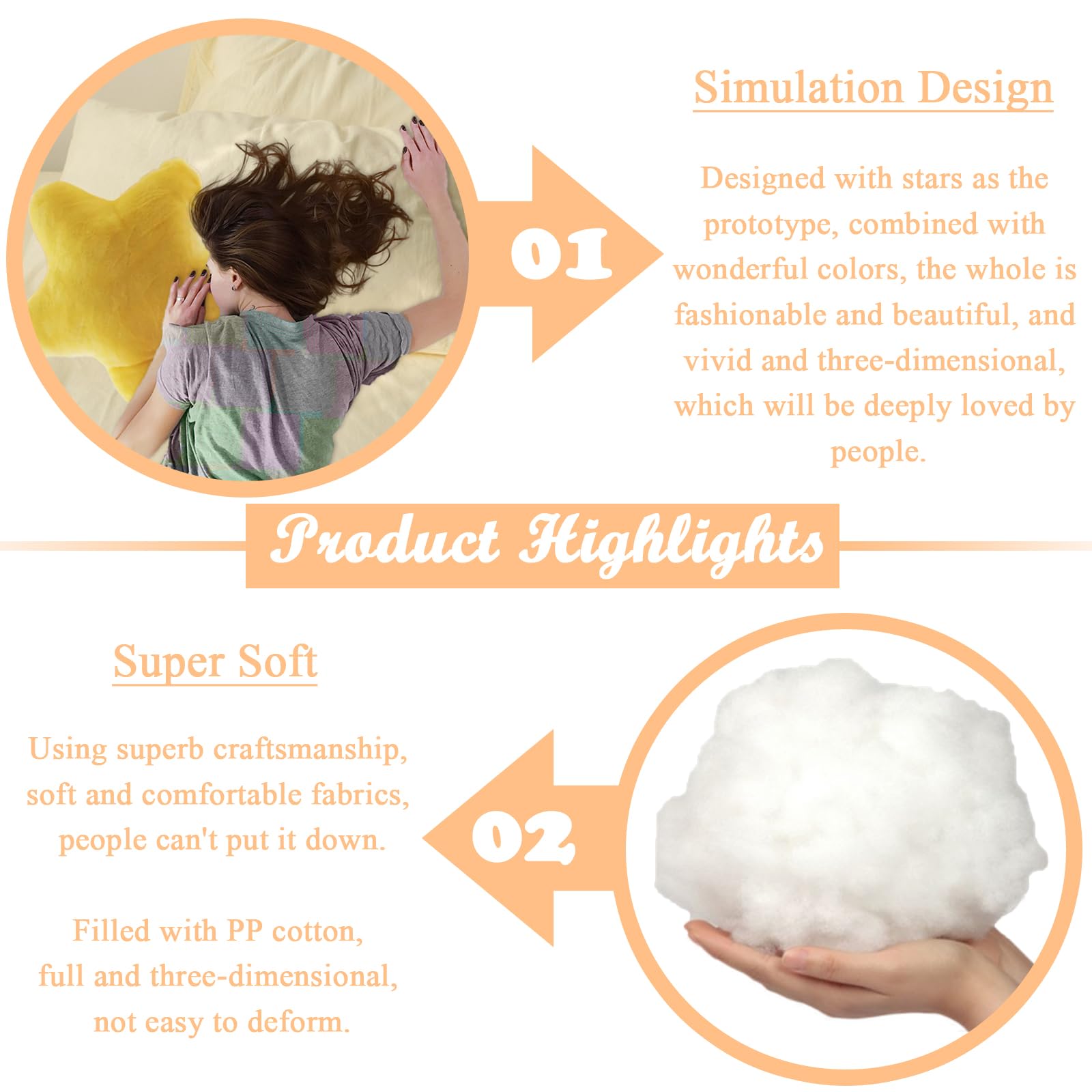 01

Simulation Design

Designed with stars as the prototype, combined with wonderful colors, the whole is fashionable and beautiful, and vivid and three-dimensional, which will be deeply loved by people.

Product Highlights

Super Soft

Using superb craftsmanship, soft and comfortable fabrics, people can't put it down.

Filled with PP cotton, full and three-dimensional, not easy to deform.

02